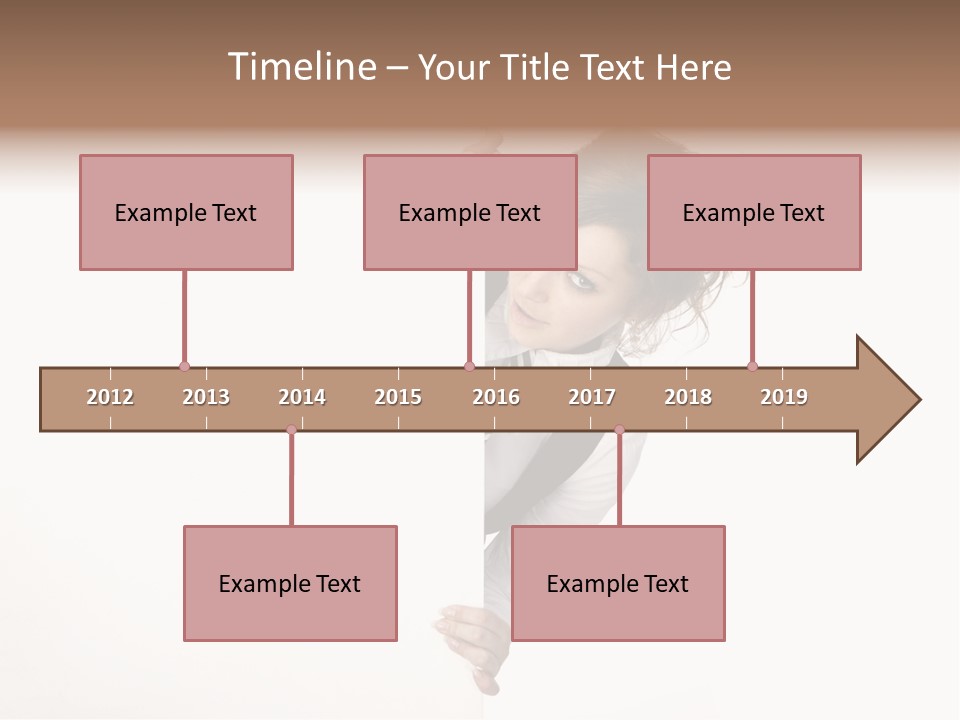 Timeline – Your Title Text Here

Example Text

Example Text

Example Text

2012 2013 2014 2015 2016 2017 2018 2019

Example Text

Example Text